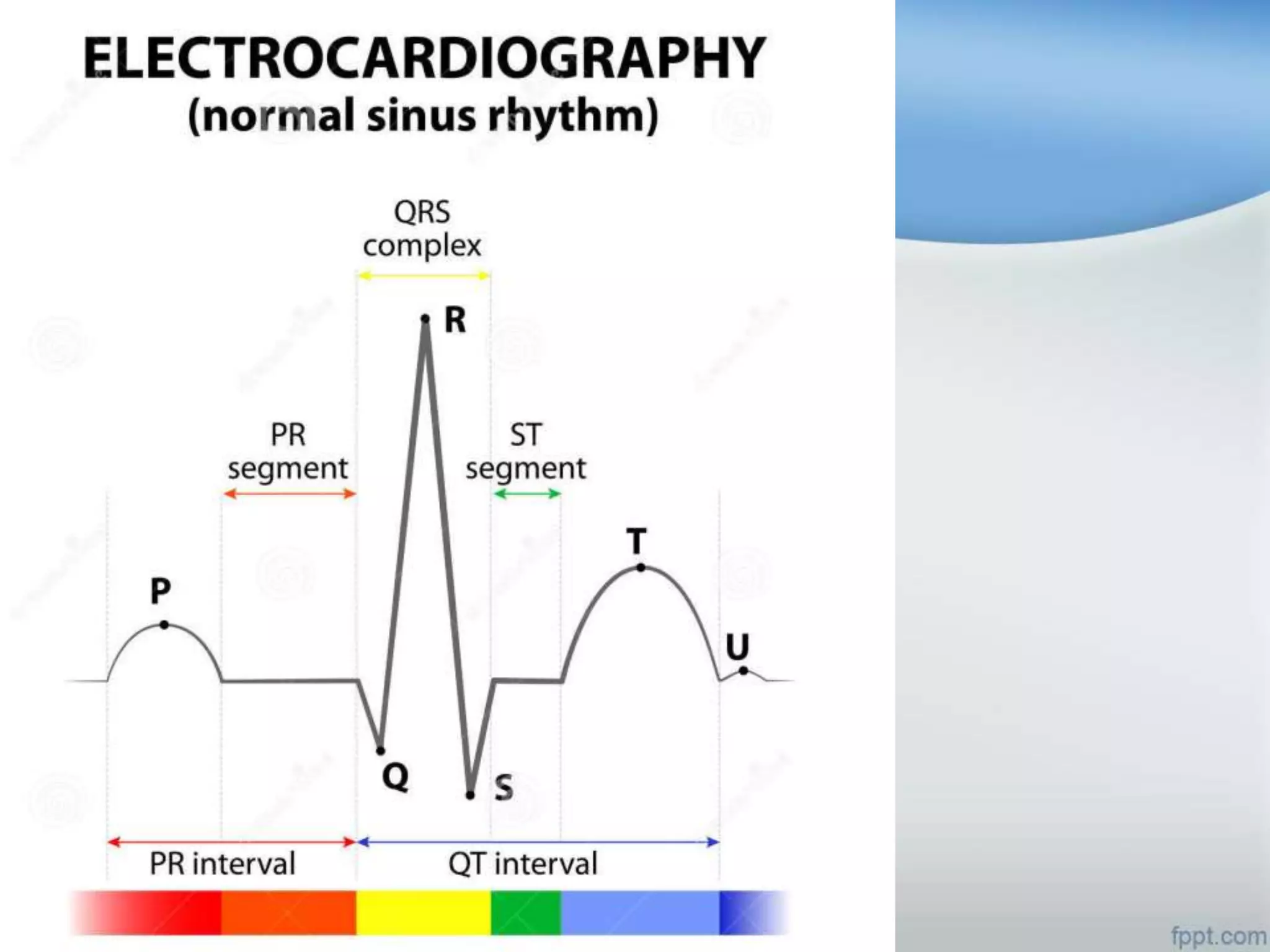 ELECTROCARDIOGRAPHY
(normal sinus rhythm)

QRS complex

R

PR segment

ST segment

T

P

U

Q

S

PR interval

QT interval

fppt.com